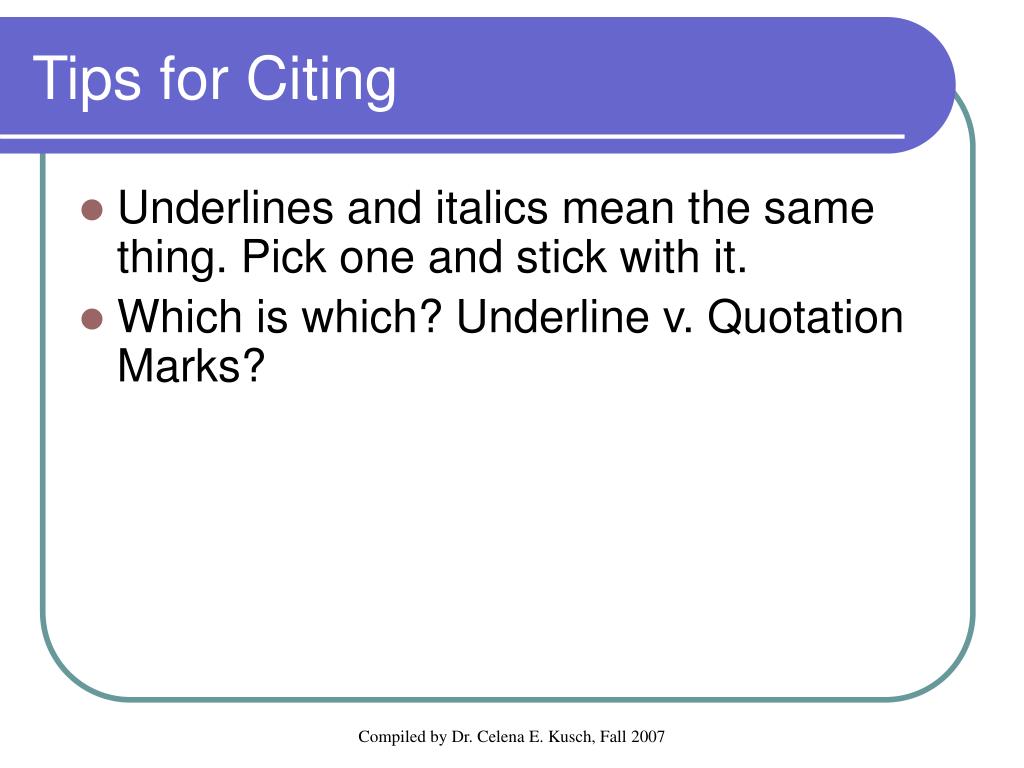 Tips for Citing

- Underlines and italics mean the same thing. Pick one and stick with it.
- Which is which? Underline v. Quotation Marks?

Compiled by Dr. Celena E. Kusch, Fall 2007